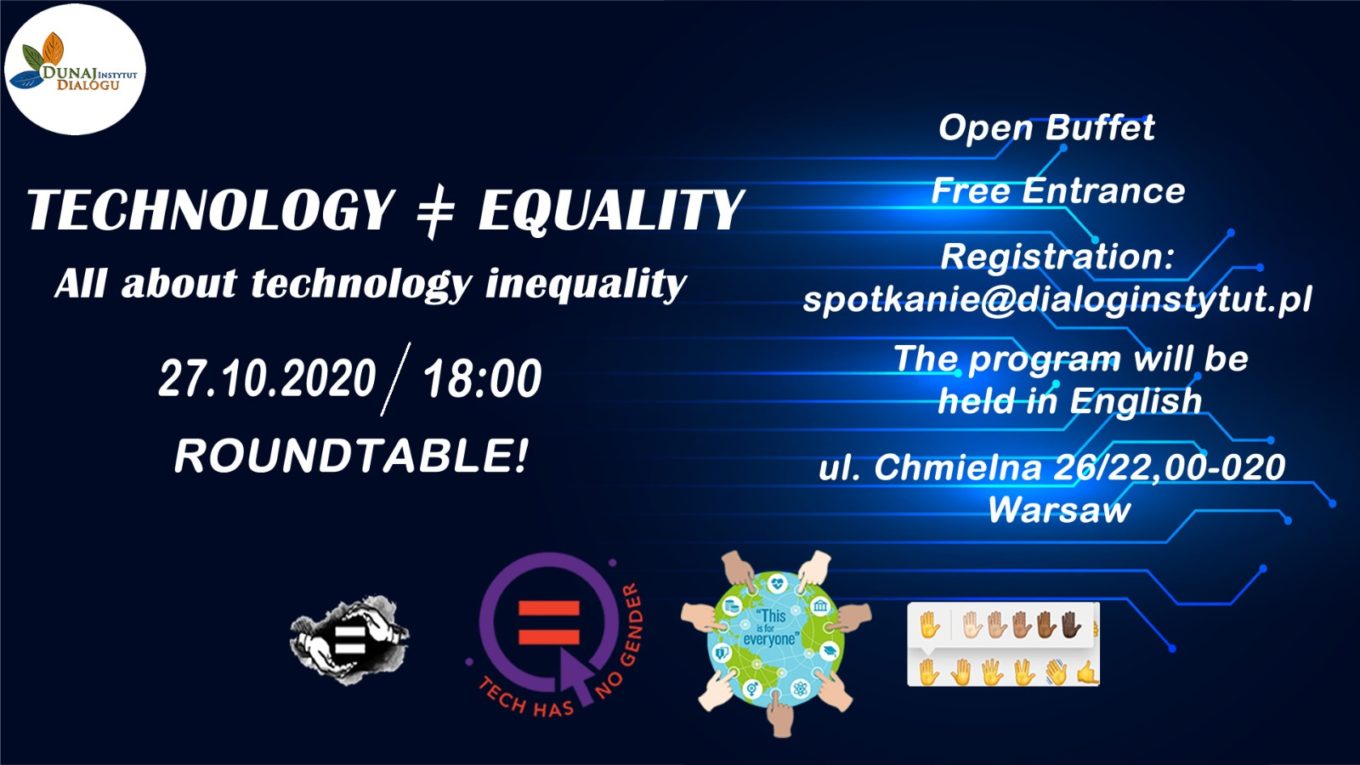 DUNAJ INSTYTUT DIALOGU

TECHNOLOGY $\neq$ EQUALITY

All about technology inequality

27.10.2020 / 18:00

ROUNDTABLE!

Open Buffet

Free Entrance

Registration: spotkanie@dialoginstytut.pl

The program will be held in English

ul. Chmielna 26/22,00-020 Warsaw

TECH HAS NO GENDER

"This is for everyone"